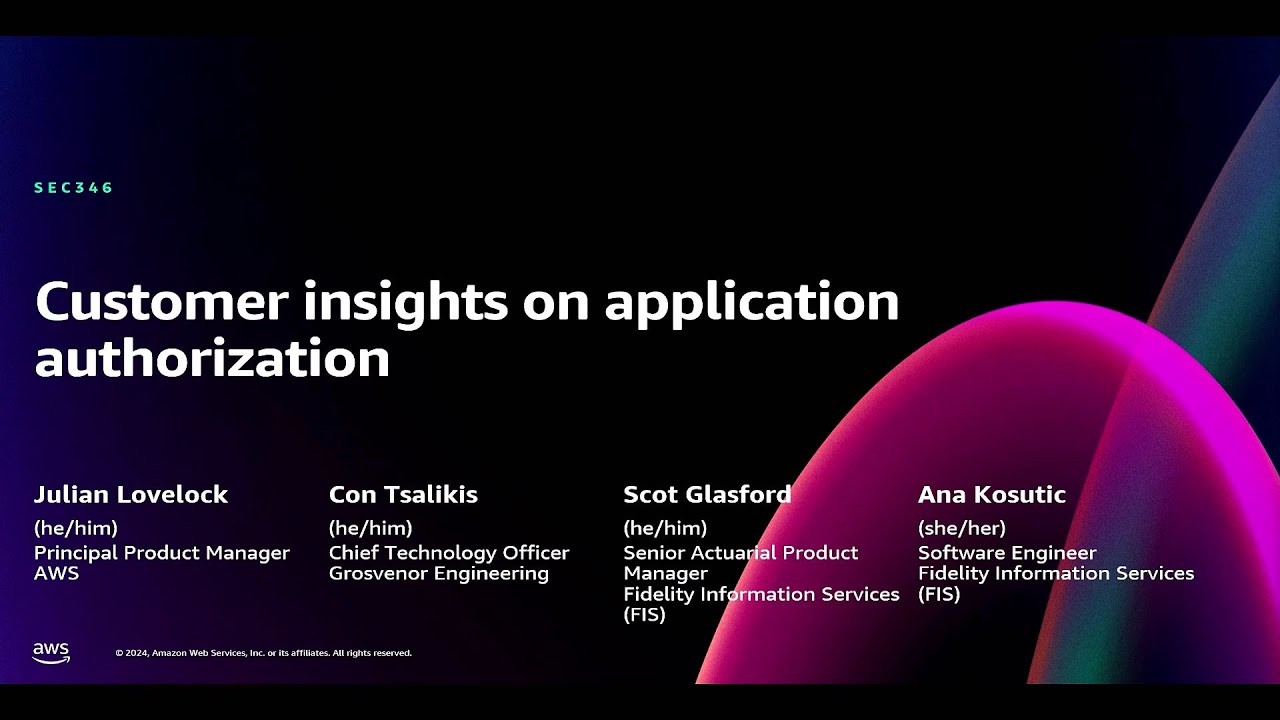 SEC346

Customer insights on application authorization

Julian Lovelock
(he/him)
Principal Product Manager
AWS

Con Tsalikis
(he/him)
Chief Technology Officer
Grosvenor Engineering

Scot Glasford
(he/him)
Senior Actuarial Product Manager
Fidelity Information Services (FIS)

Ana Kosutic
(she/her)
Software Engineer
Fidelity Information Services (FIS)

aws

© 2024, Amazon Web Services, Inc. or its affiliates. All rights reserved.